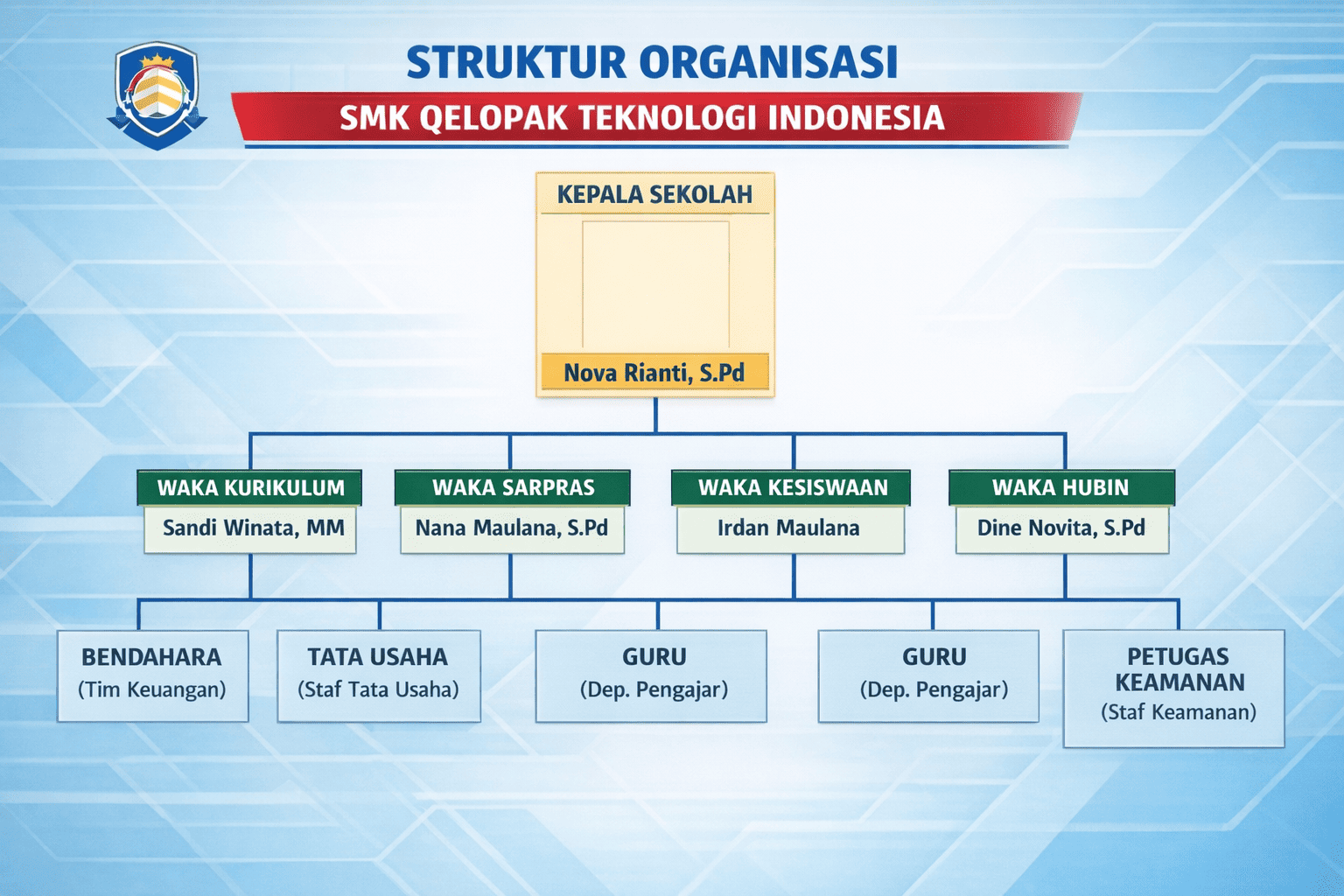 STRUKTUR ORGANISASI

SMK QELOPAK TEKNOLOGI INDONESIA

KEPALA SEKOLAH

Nova Rianti, S.Pd

WAKA KURIKULUM
Sandi Winata, MM

WAKA SARPRAS
Nana Maulana, S.Pd

WAKA KESISWAAN
Irdan Maulana

WAKA HUBIN
Dine Novita, S.Pd

BENDAHARA
(Tim Keuangan)

TATA USAHA
(Staf Tata Usaha)

GURU
(Dep. Pengajar)

GURU
(Dep. Pengajar)

PETUGAS KEAMANAN
(Staf Keamanan)